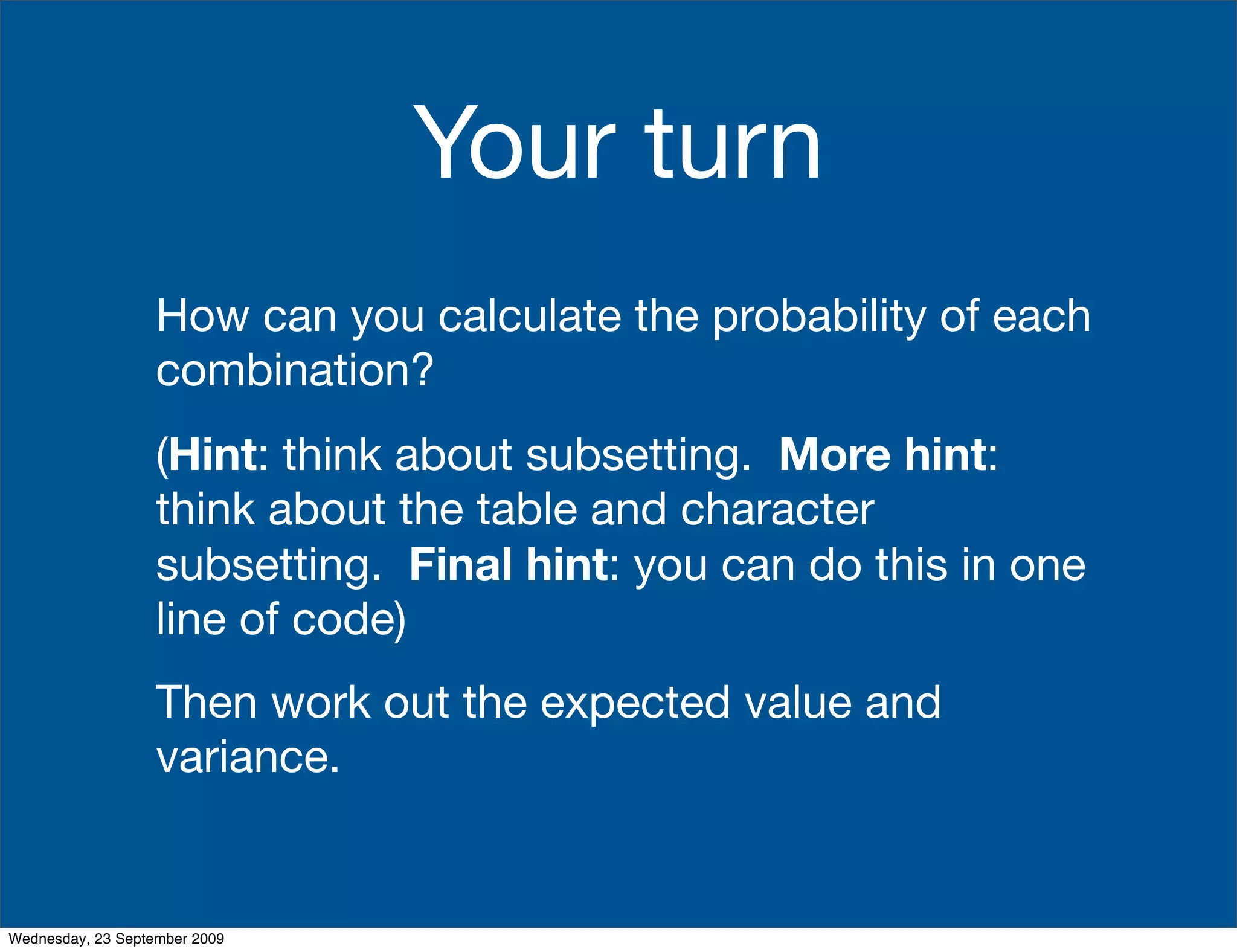 Your turn

How can you calculate the probability of each combination?

(Hint: think about subsetting. More hint: think about the table and character subsetting. Final hint: you can do this in one line of code)

Then work out the expected value and variance.

Wednesday, 23 September 2009